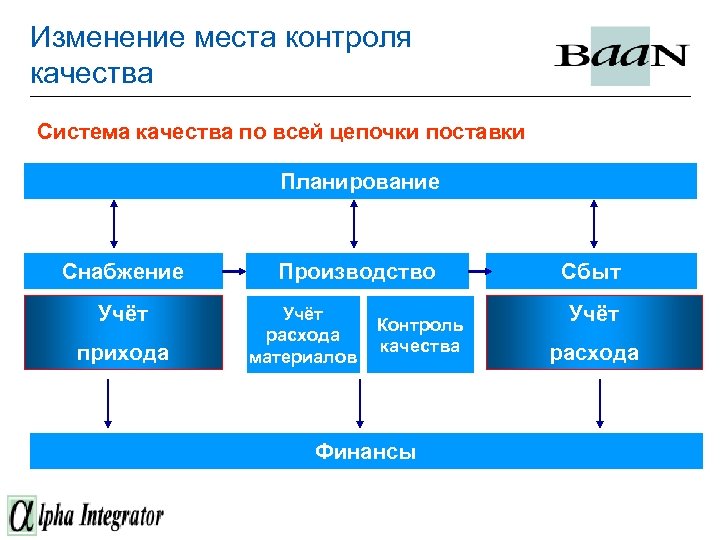 Изменение места контроля качества

BaaN

Система качества по всей цепочки поставки

Планирование

Снабжение

Производство

Сбыт

Учёт прихода

Учёт расхода материалов

Контроль качества

Учёт расхода

Финансы

αlpha Integrator